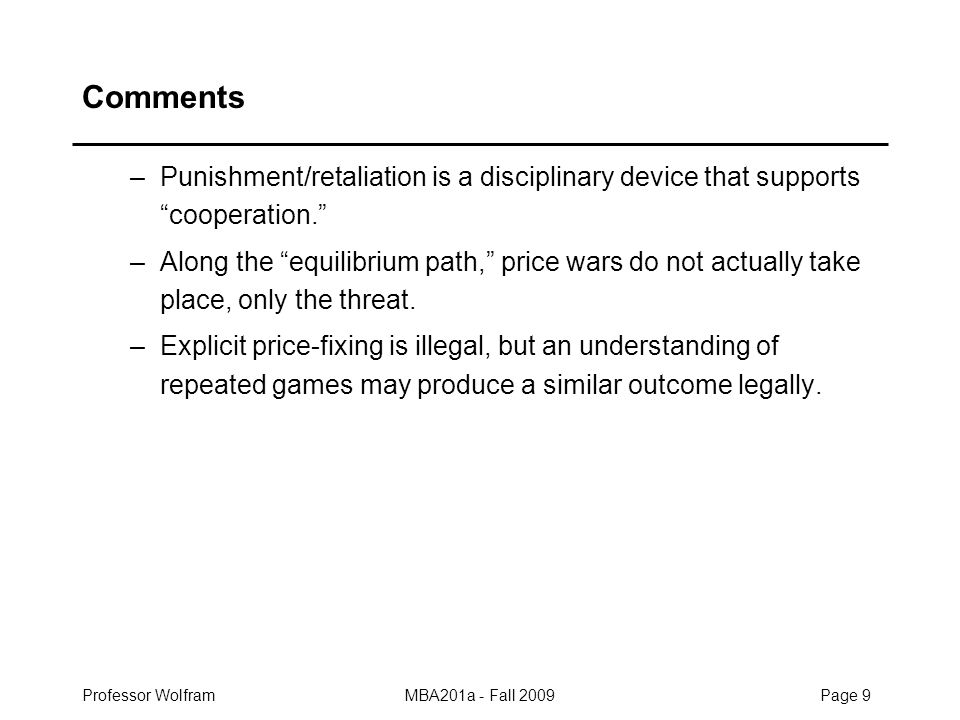 Comments

– Punishment/retaliation is a disciplinary device that supports “cooperation.”

– Along the “equilibrium path,” price wars do not actually take place, only the threat.

– Explicit price-fixing is illegal, but an understanding of repeated games may produce a similar outcome legally.

Professor Wolfram

MBA201a - Fall 2009

Page 9